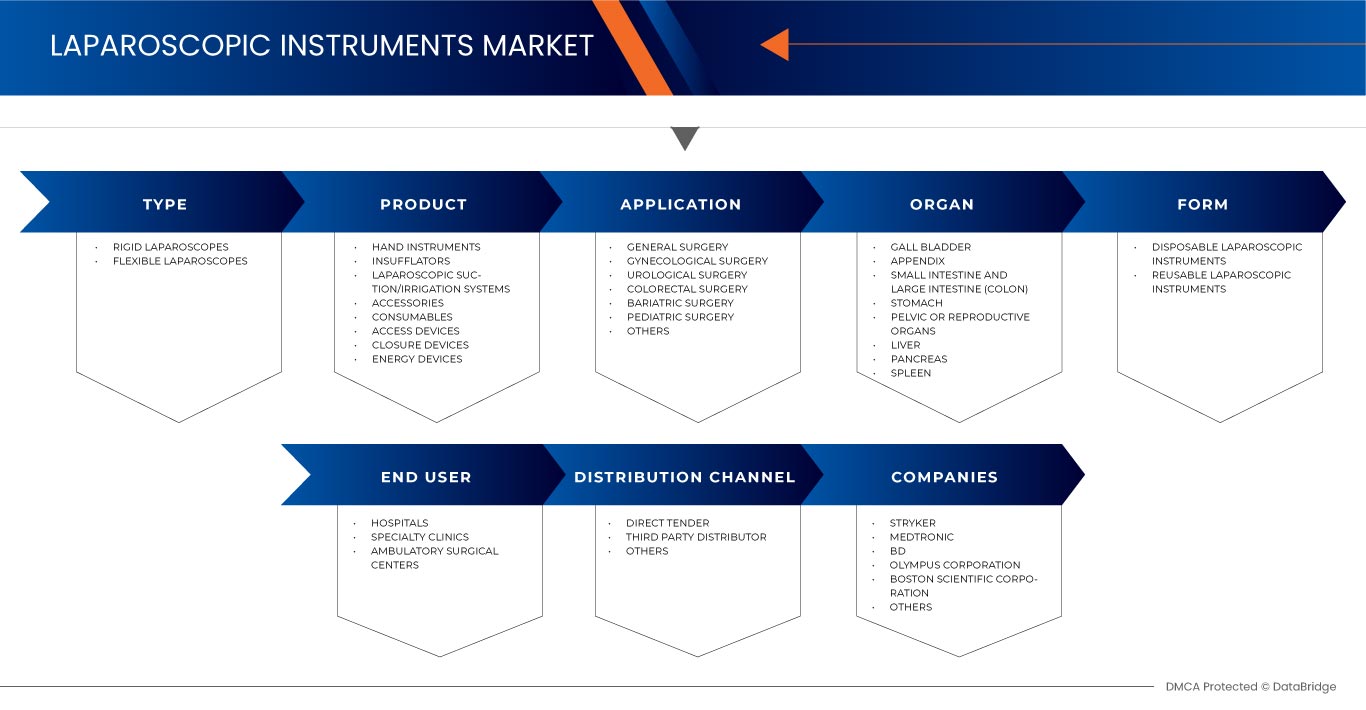 LAPAROSCOPIC INSTRUMENTS MARKET

TYPE
· RIGID LAPAROSCOPES
· FLEXIBLE LAPAROSCOPES

PRODUCT
· HAND INSTRUMENTS
· INSUFFLATORS
· LAPAROSCOPIC SUCTION/IRRIGATION SYSTEMS
· ACCESSORIES
· CONSUMABLES
· ACCESS DEVICES
· CLOSURE DEVICES
· ENERGY DEVICES

APPLICATION
· GENERAL SURGERY
· GYNECOLOGICAL SURGERY
· UROLOGICAL SURGERY
· COLORECTAL SURGERY
· BARIATRIC SURGERY
· PEDIATRIC SURGERY
· OTHERS

ORGAN
· GALL BLADDER
· APPENDIX
· SMALL INTESTINE AND LARGE INTESTINE (COLON)
· STOMACH
· PELVIC OR REPRODUCTIVE ORGANS
· LIVER
· PANCREAS
· SPLEEN

FORM
· DISPOSABLE LAPAROSCOPIC INSTRUMENTS
· REUSABLE LAPAROSCOPIC INSTRUMENTS

END USER
· HOSPITALS
· SPECIALTY CLINICS
· AMBULATORY SURGICAL CENTERS

DISTRIBUTION CHANNEL
· DIRECT TENDER
· THIRD PARTY DISTRIBUTOR
· OTHERS

COMPANIES
· STRYKER
· MEDTRONIC
· BD
· OLYMPUS CORPORATION
· BOSTON SCIENTIFIC CORPORATION
· OTHERS

DMCA Protected © DataBridge